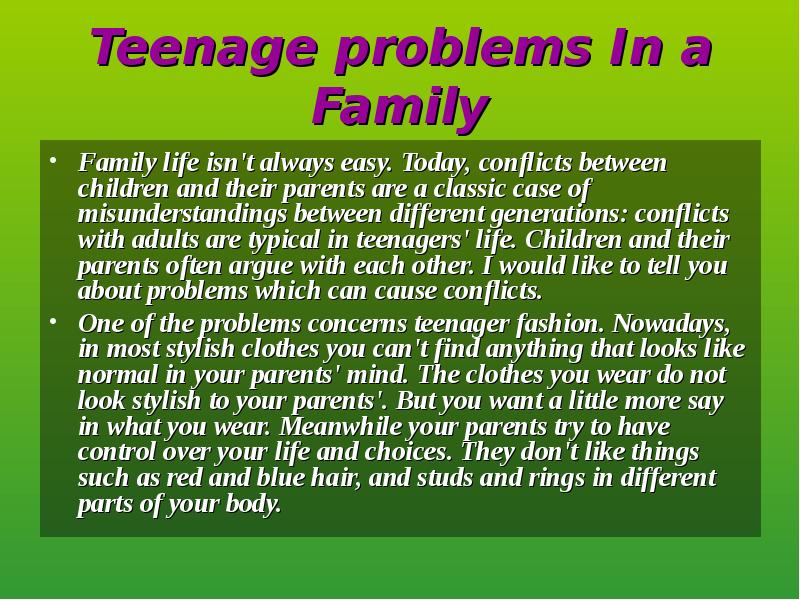 Teenage problems In a Family

• Family life isn't always easy. Today, conflicts between children and their parents are a classic case of misunderstandings between different generations: conflicts with adults are typical in teenagers' life. Children and their parents often argue with each other. I would like to tell you about problems which can cause conflicts.

• One of the problems concerns teenager fashion. Nowadays, in most stylish clothes you can't find anything that looks like normal in your parents' mind. The clothes you wear do not look stylish to your parents'. But you want a little more say in what you wear. Meanwhile your parents try to have control over your life and choices. They don't like things such as red and blue hair, and studs and rings in different parts of your body.